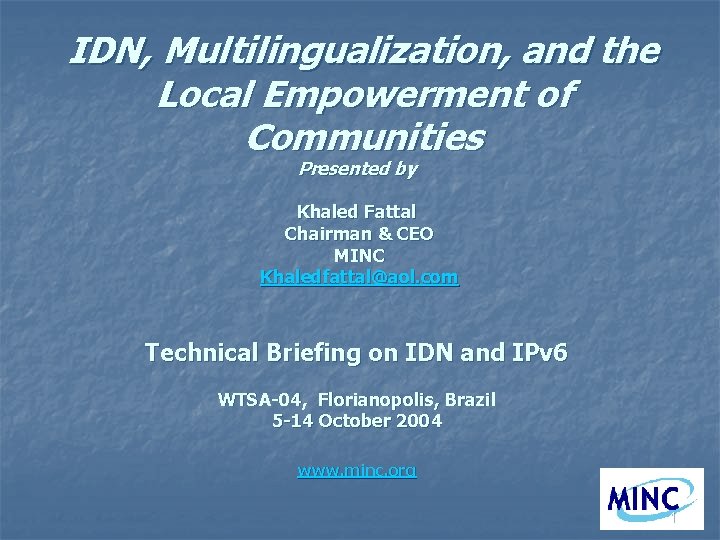 IDN, Multilingualization, and the Local Empowerment of Communities
Presented by

Khaled Fattal
Chairman & CEO
MINC
Khaledfattal@aol.com

Technical Briefing on IDN and IPv6

WTSA-04, Florianopolis, Brazil
5-14 October 2004

www.minc.org

MINC